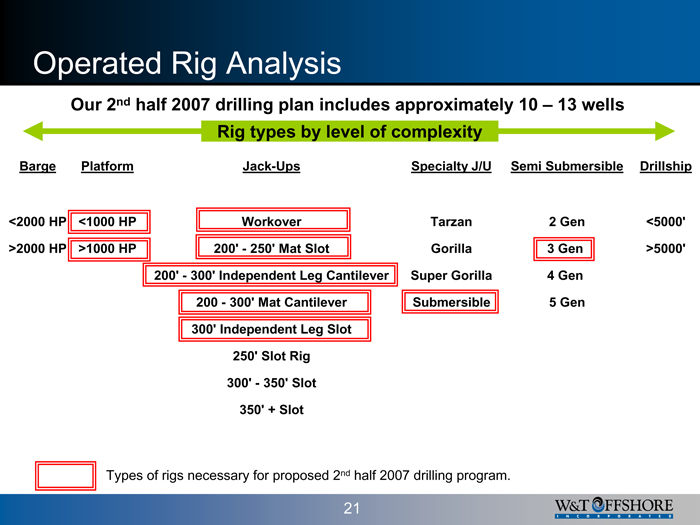 Operated Rig Analysis

Our 2$^{nd}$ half 2007 drilling plan includes approximately 10 – 13 wells

Rig types by level of complexity

| Barge | Platform | Jack-Ups | Specialty J/U | Semi Submersible | Drillship |
|---|---|---|---|---|---|
| <2000 HP | <1000 HP | Workover | Tarzan | 2 Gen | <5000' |
| >2000 HP | >1000 HP | 200' - 250' Mat Slot | Gorilla | 3 Gen | >5000' |
| | | 200' - 300' Independent Leg Cantilever | Super Gorilla | 4 Gen | |
| | | 200 - 300' Mat Cantilever | Submersible | 5 Gen | |
| | | 300' Independent Leg Slot | | | |
| | | 250' Slot Rig | | | |
| | | 300' - 350' Slot | | | |
| | | 350' + Slot | | | |

Types of rigs necessary for proposed 2$^{nd}$ half 2007 drilling program.

21

W&T OFFSHORE
INCORPORATED